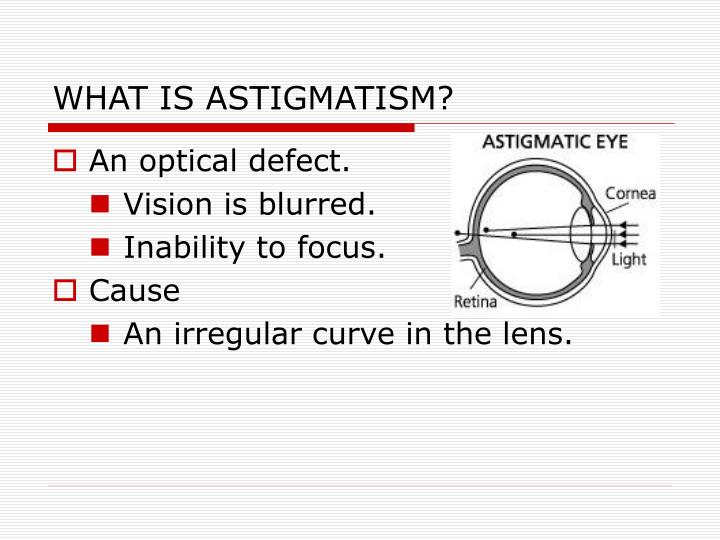 WHAT IS ASTIGMATISM?

An optical defect.

Vision is blurred.

Inability to focus.

Cause

An irregular curve in the lens.

ASTIGMATIC EYE

Cornea

Light

Retina